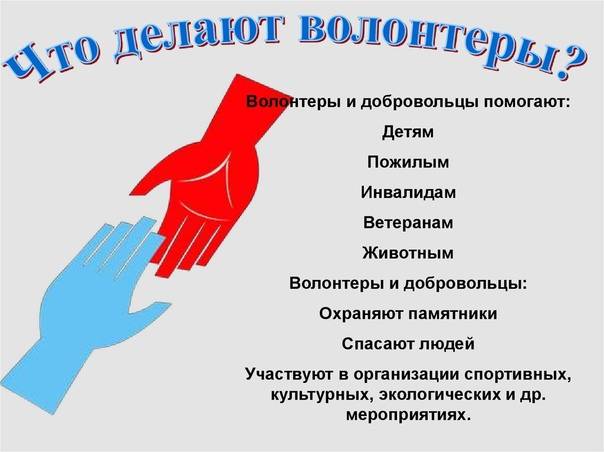 Что делают волонтеры?

Волонтеры и добровольцы помогают:

Детям

Пожилым

Инвалидам

Ветеранам

Животным

Волонтеры и добровольцы:

Охраняют памятники

Спасают людей

Участвуют в организации спортивных, культурных, экологических и др. мероприятиях.